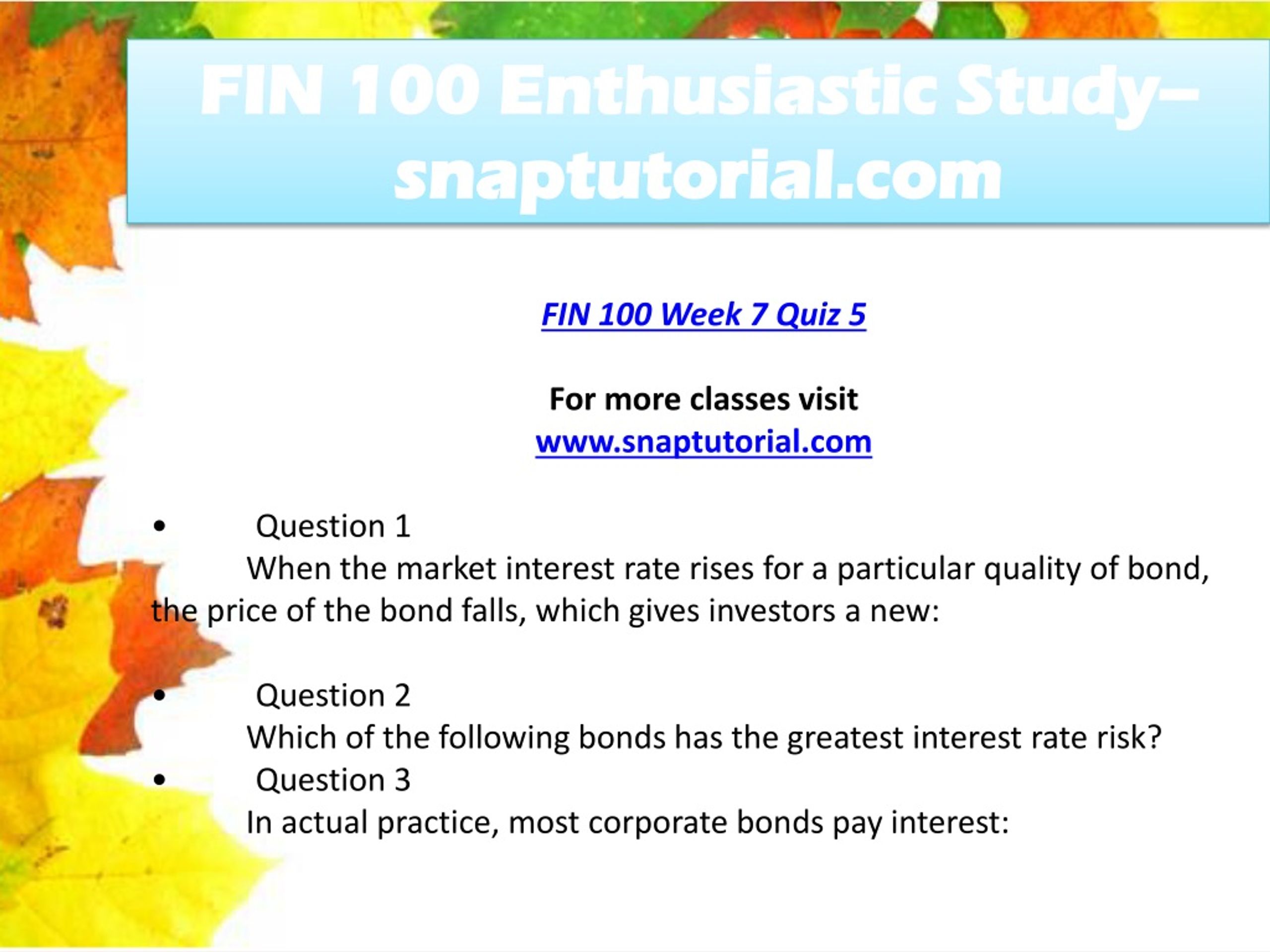 FIN 100 Enthusiastic Study– snaptutorial.com

FIN 100 Week 7 Quiz 5

For more classes visit
www.snaptutorial.com

• Question 1
When the market interest rate rises for a particular quality of bond, the price of the bond falls, which gives investors a new:

• Question 2
Which of the following bonds has the greatest interest rate risk?
• Question 3
In actual practice, most corporate bonds pay interest: